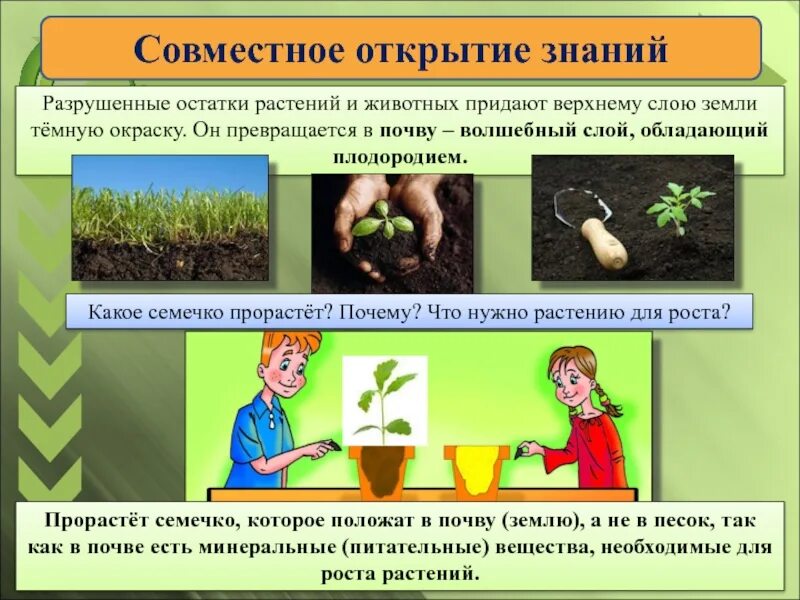 Совместное открытие знаний

Разрушенные остатки растений и животных придают верхнему слою земли тёмную окраску. Он превращается в почву – волшебный слой, обладающий плодородием.

Какое семечко прорастёт? Почему? Что нужно растению для роста?

Прорастёт семечко, которое положат в почву (землю), а не в песок, так как в почве есть минеральные (питательные) вещества, необходимые для роста растений.